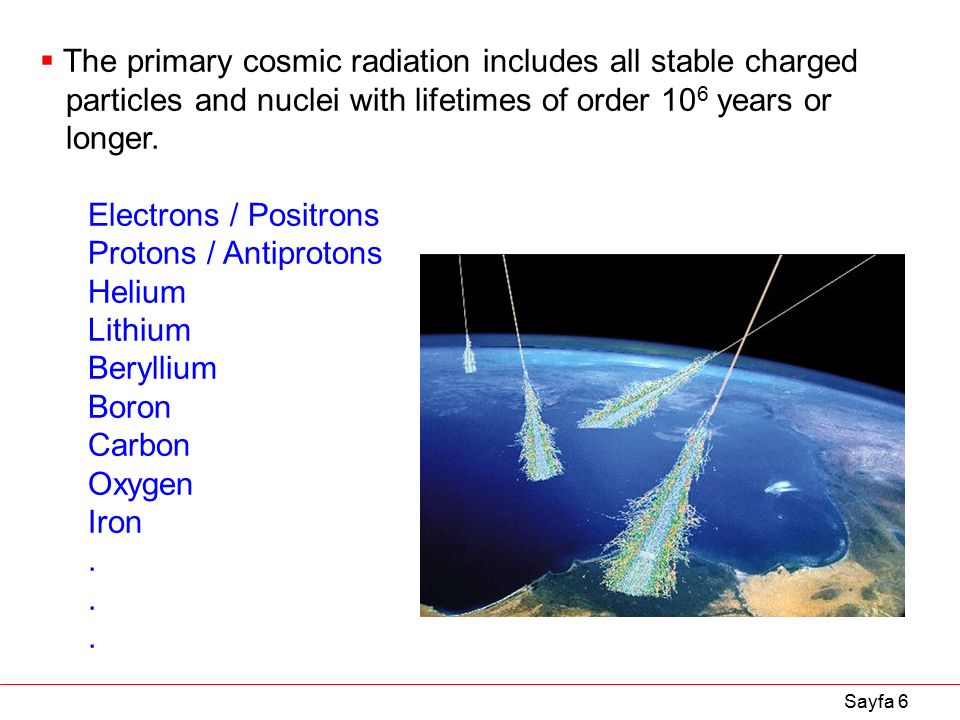 ▪ The primary cosmic radiation includes all stable charged particles and nuclei with lifetimes of order $10^6$ years or longer.

Electrons / Positrons
Protons / Antiprotons
Helium
Lithium
Beryllium
Boron
Carbon
Oxygen
Iron
.
.
.

Sayfa 6